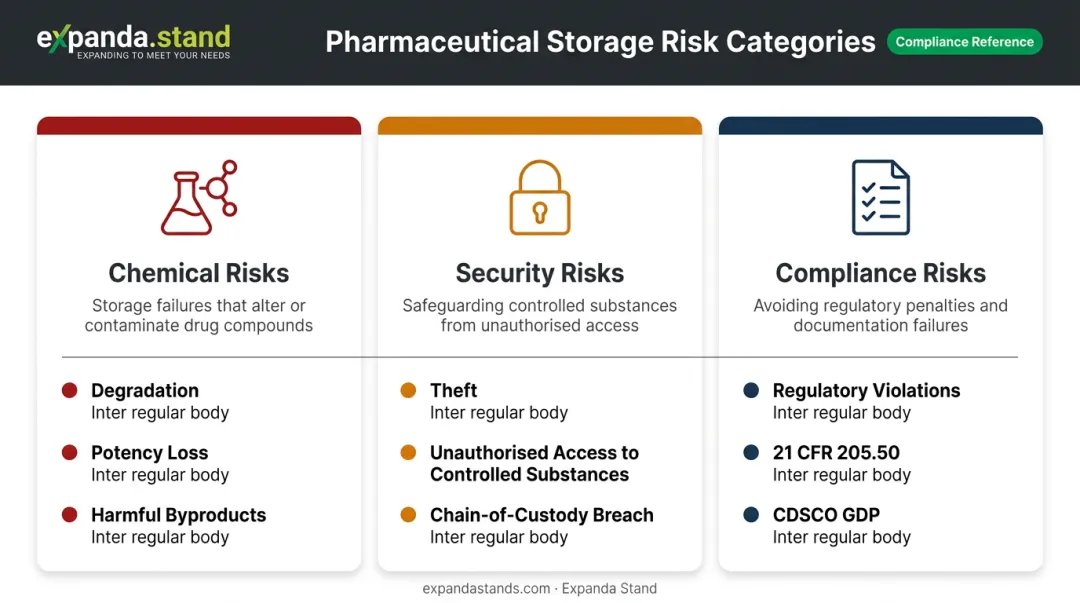 expanda.stand
EXPANDING TO MEET YOUR NEEDS

Pharmaceutical Storage Risk Categories

Compliance Reference

Chemical Risks

Storage failures that alter or contaminate drug compounds

Degradation
Inter regular body

Potency Loss
Inter regular body

Harmful Byproducts
Inter regular body

Security Risks

Safeguarding controlled substances from unauthorised access

Theft
Inter regular body

Unauthorised Access to Controlled Substances

Chain-of-Custody Breach
Inter regular body

Compliance Risks

Avoiding regulatory penalties and documentation failures

Regulatory Violations
Inter regular body

21 CFR 205.50
Inter regular body

CDSCO GDP
Inter regular body

expandastands.com · Expanda Stand